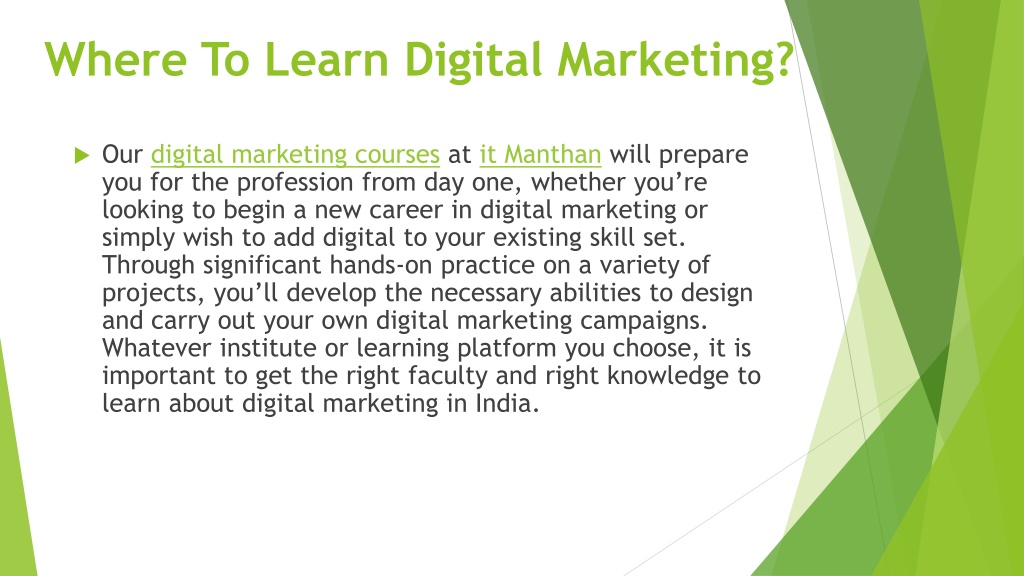 Where To Learn Digital Marketing?

Our digital marketing courses at it Manthan will prepare you for the profession from day one, whether you're looking to begin a new career in digital marketing or simply wish to add digital to your existing skill set. Through significant hands-on practice on a variety of projects, you'll develop the necessary abilities to design and carry out your own digital marketing campaigns. Whatever institute or learning platform you choose, it is important to get the right faculty and right knowledge to learn about digital marketing in India.